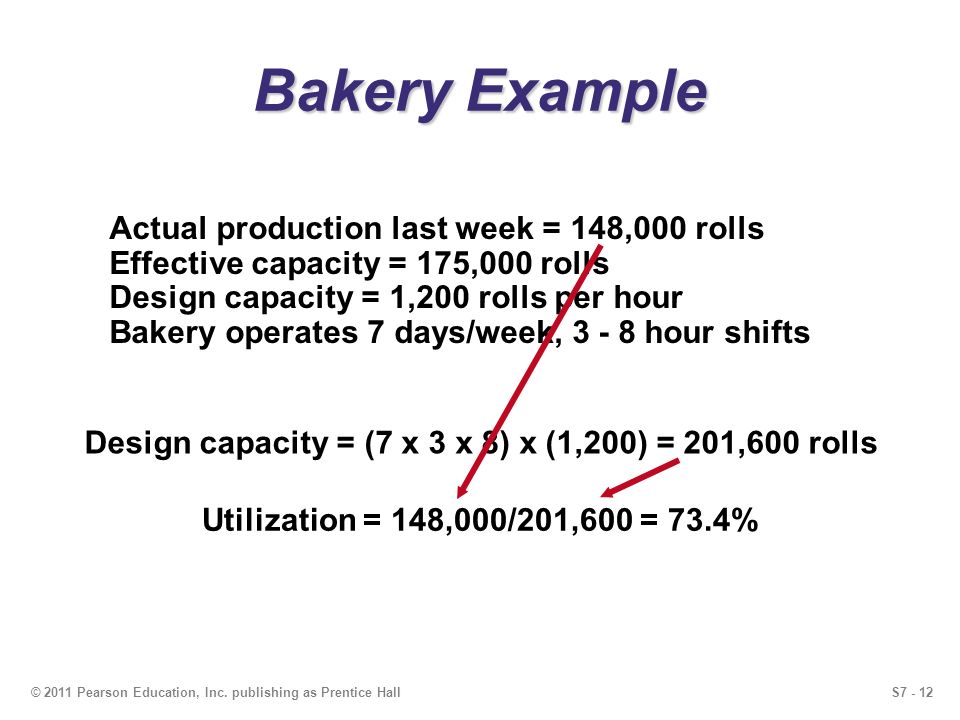 Bakery Example

Actual production last week = 148,000 rolls
Effective capacity = 175,000 rolls
Design capacity = 1,200 rolls per hour
Bakery operates 7 days/week, 3 - 8 hour shifts

Design capacity = (7 x 3 x 8) x (1,200) = 201,600 rolls

Utilization = 148,000/201,600 = 73.4%

© 2011 Pearson Education, Inc. publishing as Prentice Hall

S7 - 12